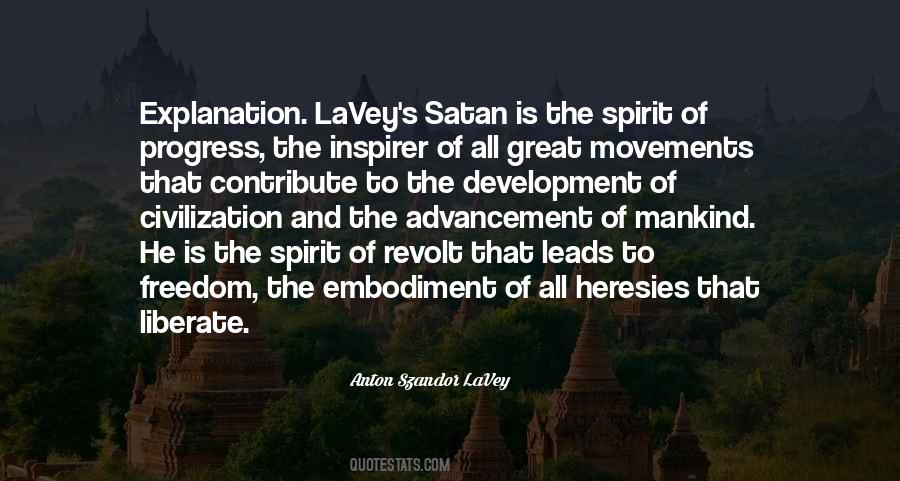 Explanation. LaVey's Satan is the spirit of progress, the inspirer of all great movements that contribute to the development of civilization and the advancement of mankind. He is the spirit of revolt that leads to freedom, the embodiment of all heresies that liberate.

Anton Szandor LaVey

QUOTESTATS.COM